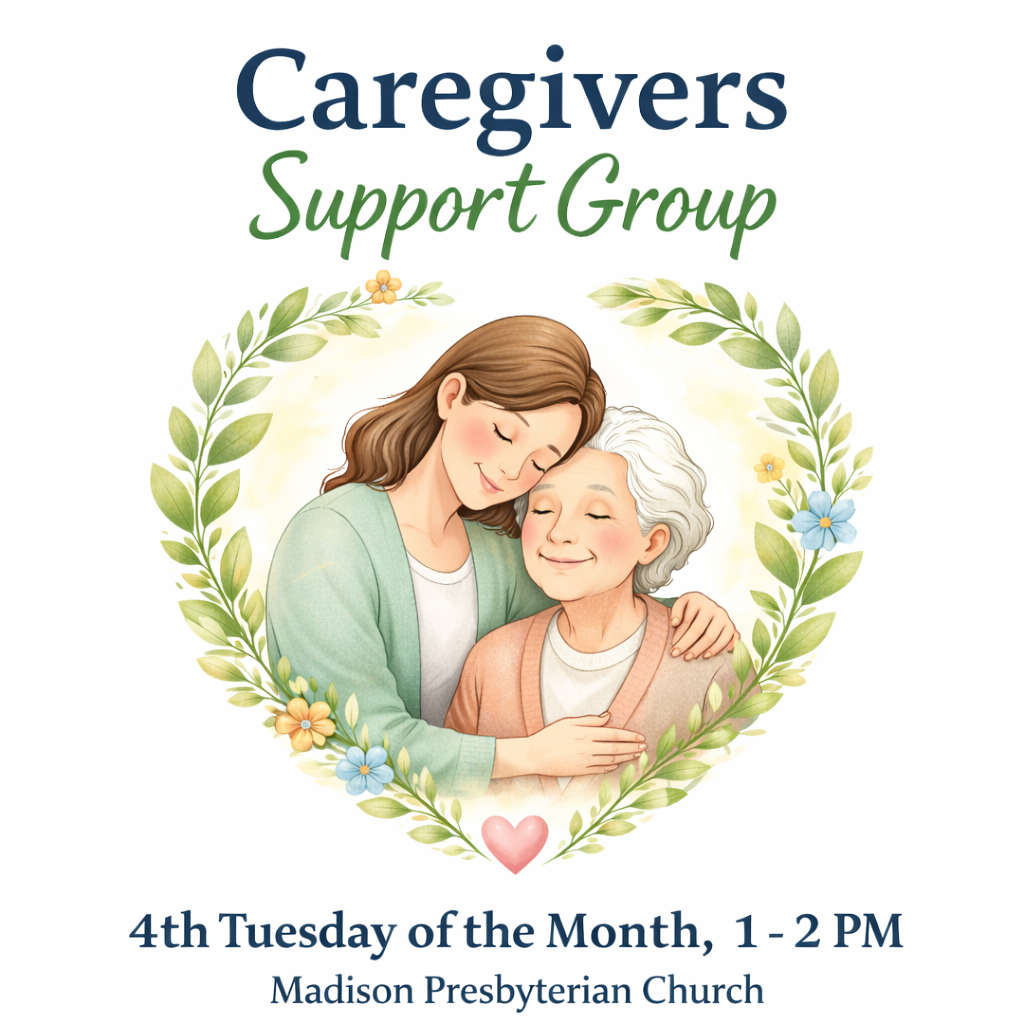 Caregivers
Support Group

4th Tuesday of the Month, 1 - 2 PM
Madison Presbyterian Church